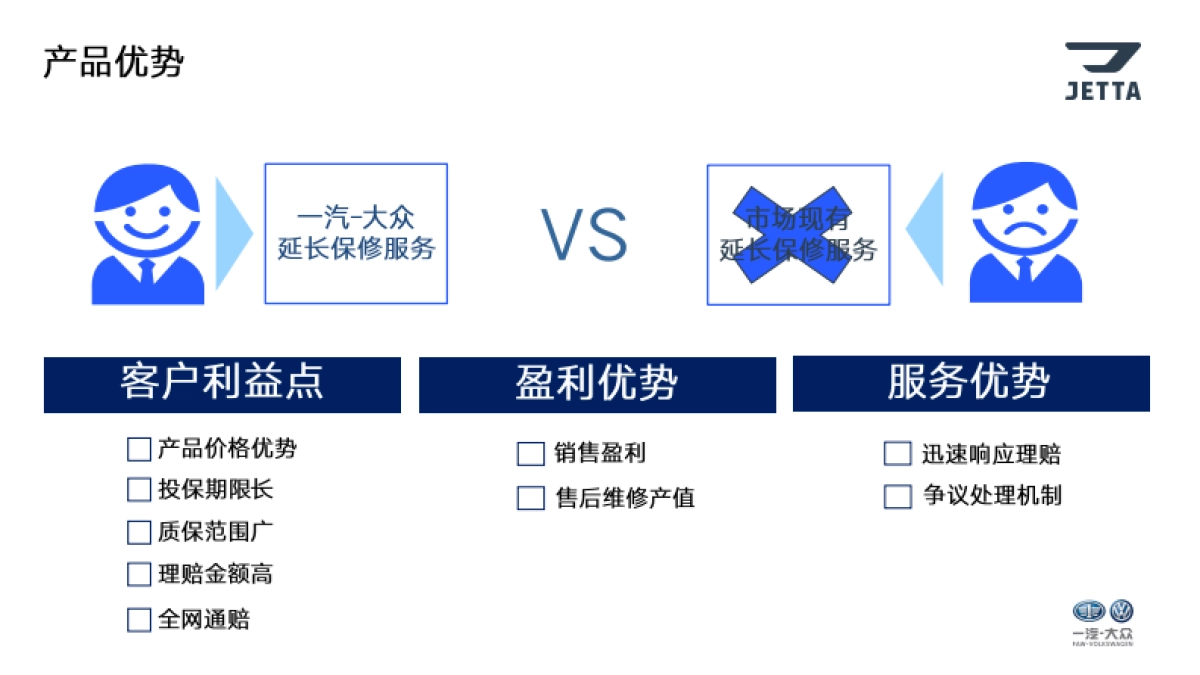 产品优势

JETTA

一汽-大众
延长保修服务

VS

市场现有
延长保修服务

客户利益点

☐ 产品价格优势
☐ 投保期限长
☐ 质保范围广
☐ 理赔金额高
☐ 全网通赔

盈利优势

☐ 销售盈利
☐ 售后维修产值

服务优势

☐ 迅速响应理赔
☐ 争议处理机制

一汽-大众
FAW-VOLKSWAGEN